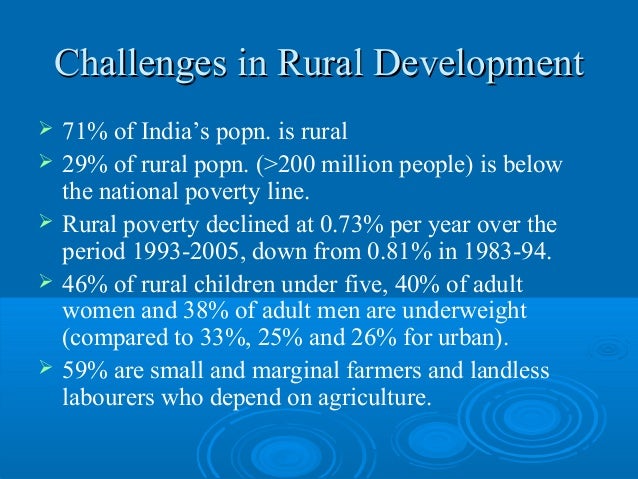 Challenges in Rural Development

➢ 71% of India's popn. is rural

➢ 29% of rural popn. (>200 million people) is below the national poverty line.

➢ Rural poverty declined at 0.73% per year over the period 1993-2005, down from 0.81% in 1983-94.

➢ 46% of rural children under five, 40% of adult women and 38% of adult men are underweight (compared to 33%, 25% and 26% for urban).

➢ 59% are small and marginal farmers and landless labourers who depend on agriculture.